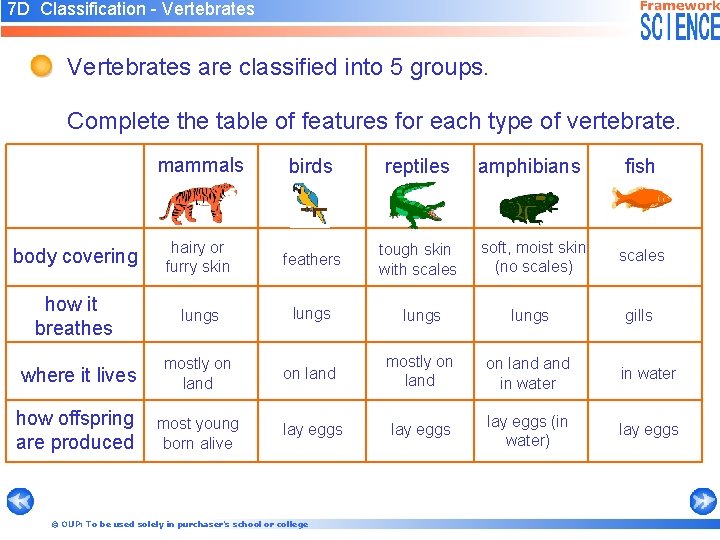 7D Classification - Vertebrates

Framework SCIENCE

Vertebrates are classified into 5 groups.

Complete the table of features for each type of vertebrate.

| | mammals | birds | reptiles | amphibians | fish |
|---|---|---|---|---|---|
| body covering | hairy or furry skin | feathers | tough skin with scales | soft, moist skin (no scales) | scales |
| how it breathes | lungs | lungs | lungs | lungs | gills |
| where it lives | mostly on land | on land | mostly on land | on land and in water | in water |
| how offspring are produced | most young born alive | lay eggs | lay eggs | lay eggs (in water) | lay eggs |

© OUP: To be used solely in purchaser's school or college